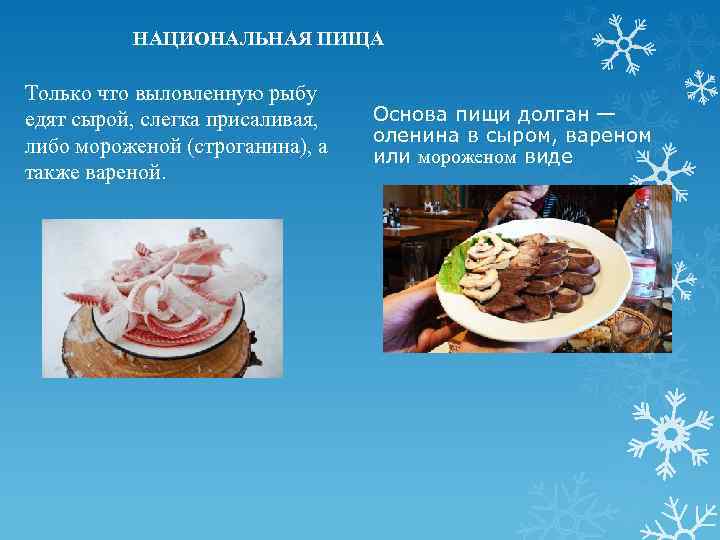 НАЦИОНАЛЬНАЯ ПИЩА

Только что выловленную рыбу едят сырой, слегка присаливая, либо мороженой (строганина), а также вареной.

Основа пищи долган — оленина в сыром, вареном или мороженом виде